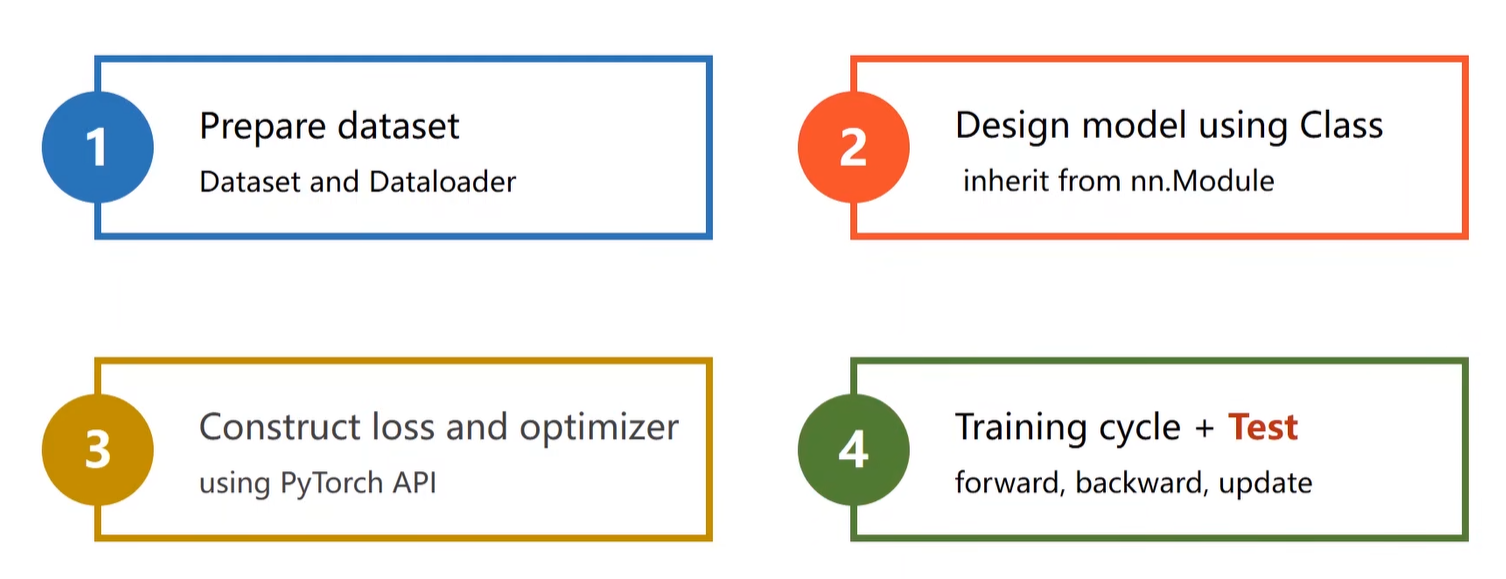 1

Prepare dataset

Dataset and Dataloader

2

Design model using Class

inherit from nn.Module

3

Construct loss and optimizer

using PyTorch API

4

Training cycle + Test

forward, backward, update